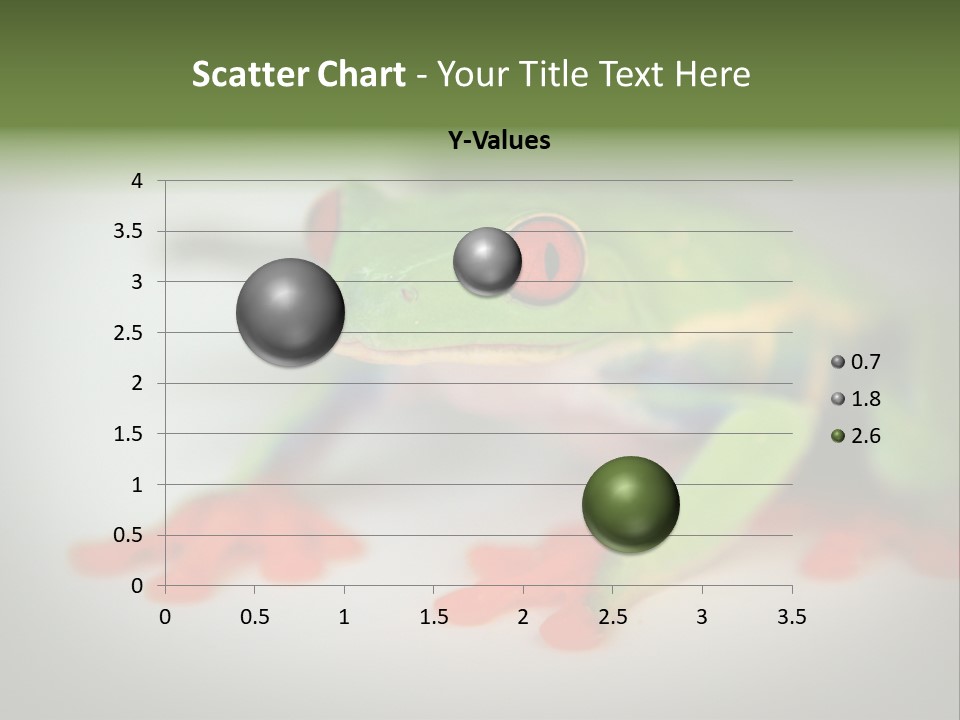 Scatter Chart - Your Title Text Here

Y-Values

4
3.5
3
2.5
2
1.5
1
0.5
0

0 0.5 1 1.5 2 2.5 3 3.5

0.7
1.8
2.6